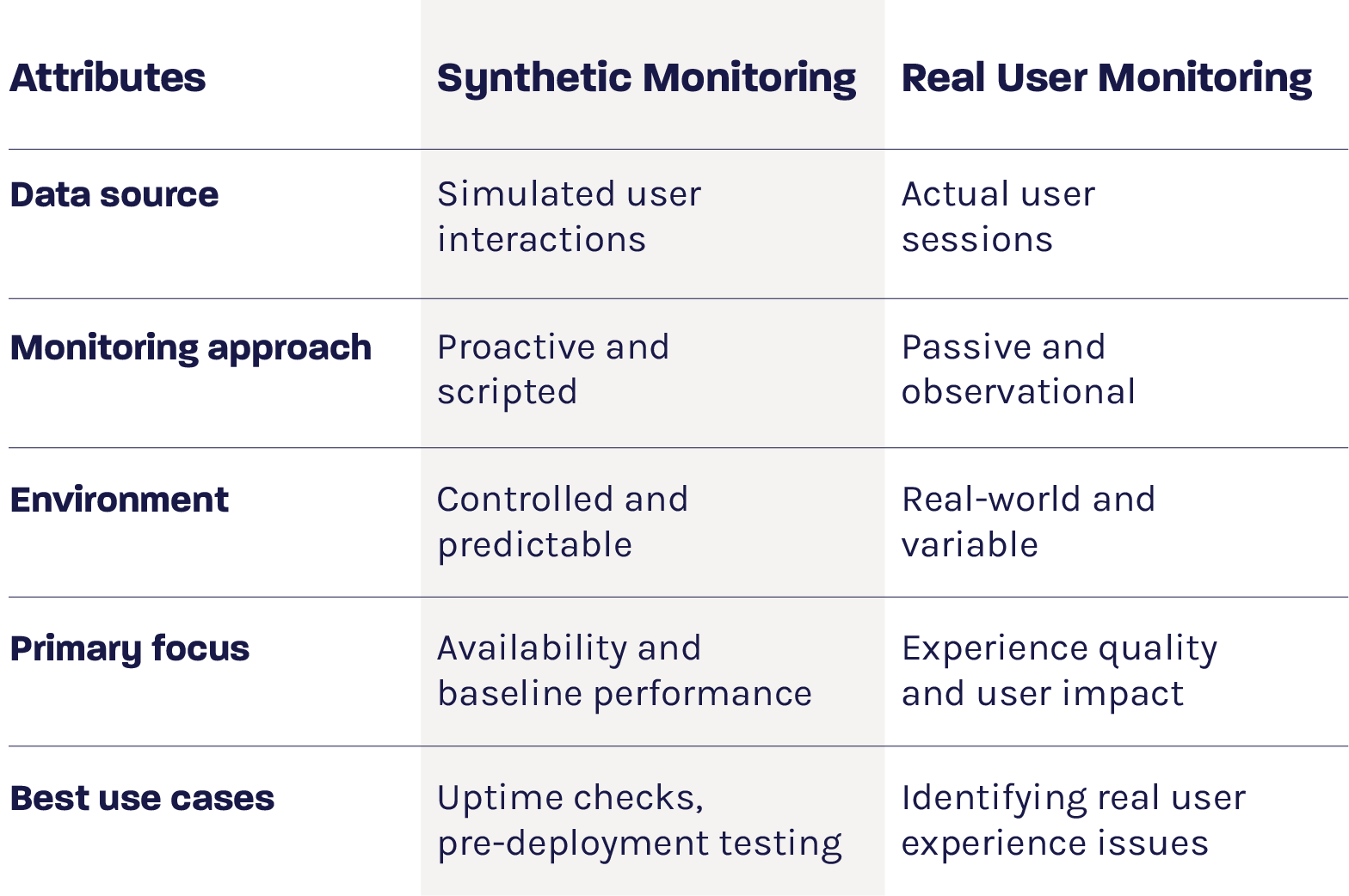 | Attributes | Synthetic Monitoring | Real User Monitoring |
|---|---|---|
| Data source | Simulated user interactions | Actual user sessions |
| Monitoring approach | Proactive and scripted | Passive and observational |
| Environment | Controlled and predictable | Real-world and variable |
| Primary focus | Availability and baseline performance | Experience quality and user impact |
| Best use cases | Uptime checks, pre-deployment testing | Identifying real user experience issues |